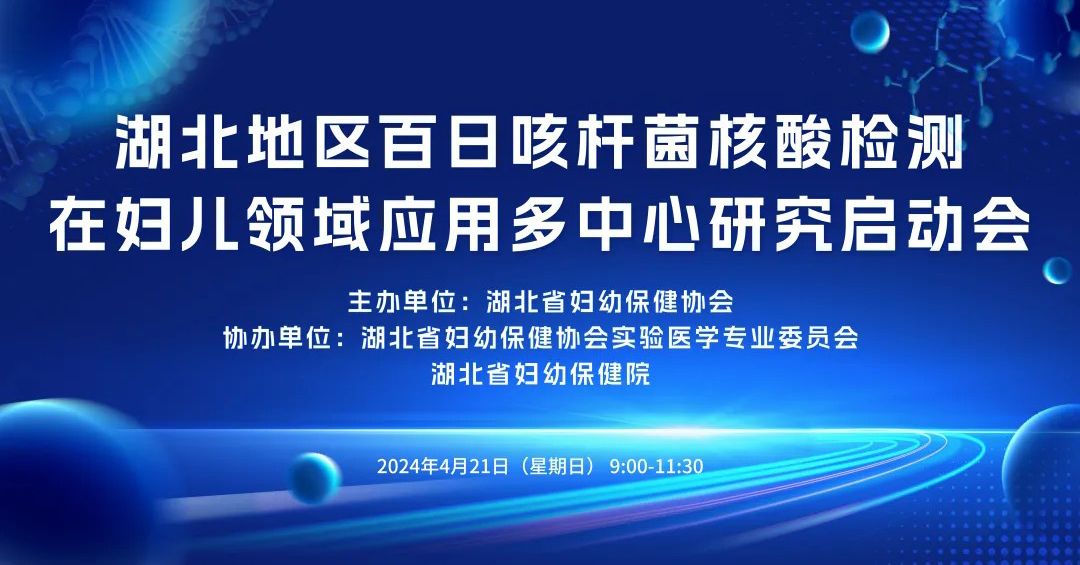 湖北地区百日咳杆菌核酸检测
在妇儿领域应用多中心研究启动会

主办单位：湖北省妇幼保健协会
协办单位：湖北省妇幼保健协会实验医学专业委员会
湖北省妇幼保健院

2024年4月21日（星期日） 9:00-11:30